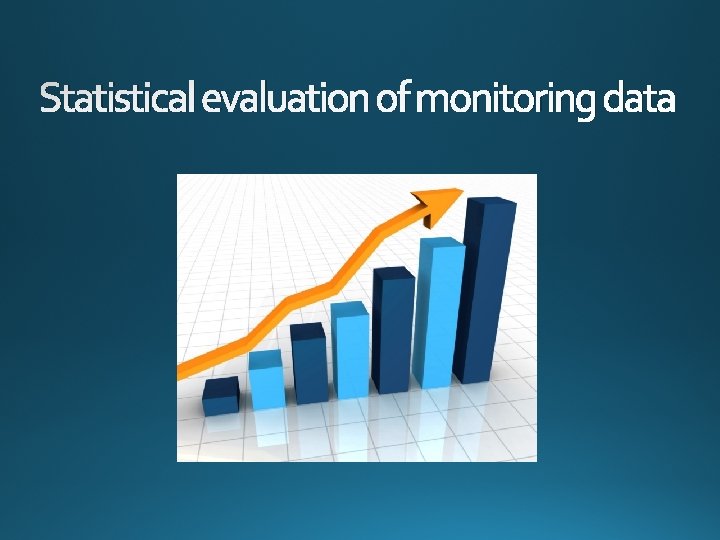 Statistical evaluation of monitoring data